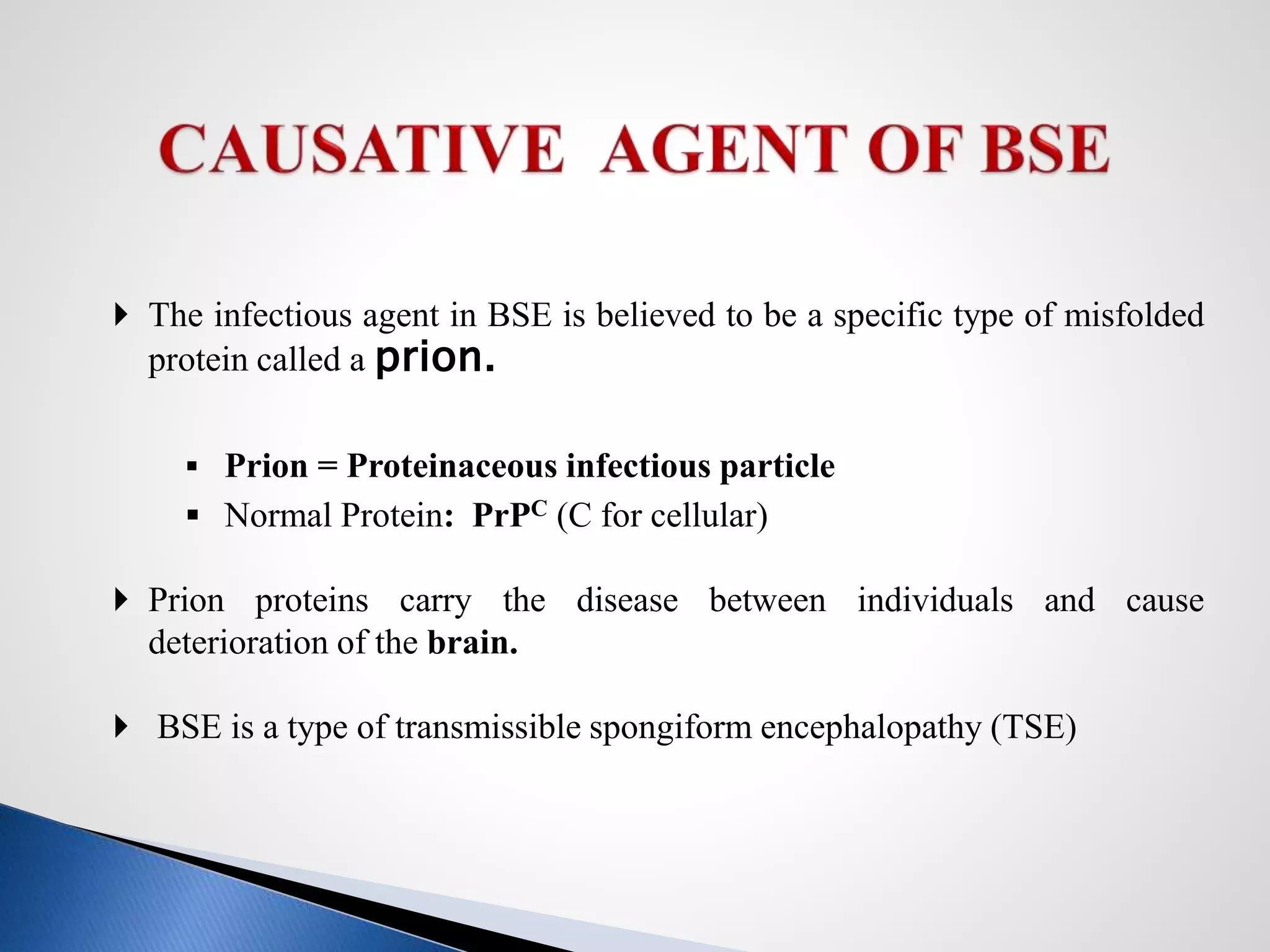 CAUSATIVE AGENT OF BSE

The infectious agent in BSE is believed to be a specific type of misfolded protein called a prion.

Prion = Proteinaceous infectious particle

Normal Protein: $PrP^C$ (C for cellular)

Prion proteins carry the disease between individuals and cause deterioration of the brain.

BSE is a type of transmissible spongiform encephalopathy (TSE)